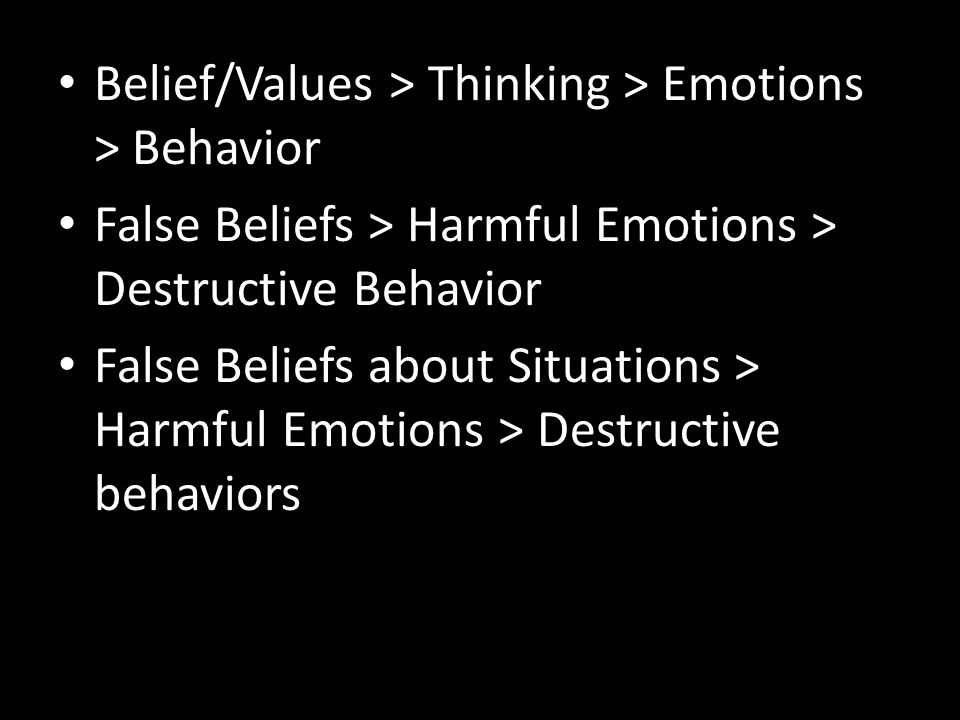 • Belief/Values > Thinking > Emotions > Behavior
• False Beliefs > Harmful Emotions > Destructive Behavior
• False Beliefs about Situations > Harmful Emotions > Destructive behaviors